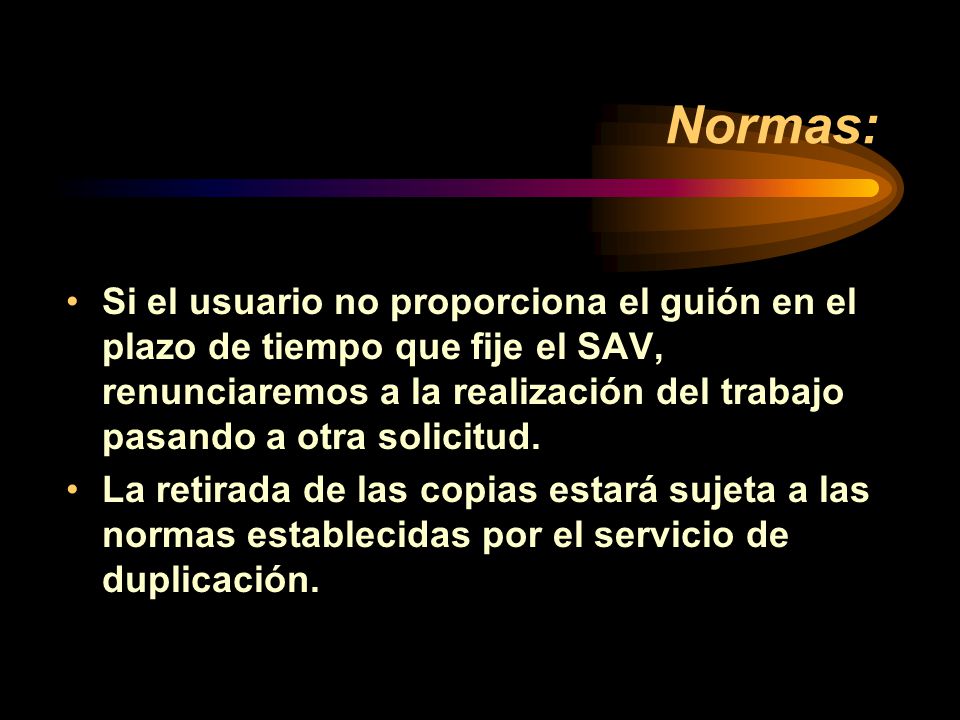 Normas:

• Si el usuario no proporciona el guión en el plazo de tiempo que fije el SAV, renunciaremos a la realización del trabajo pasando a otra solicitud.
• La retirada de las copias estará sujeta a las normas establecidas por el servicio de duplicación.